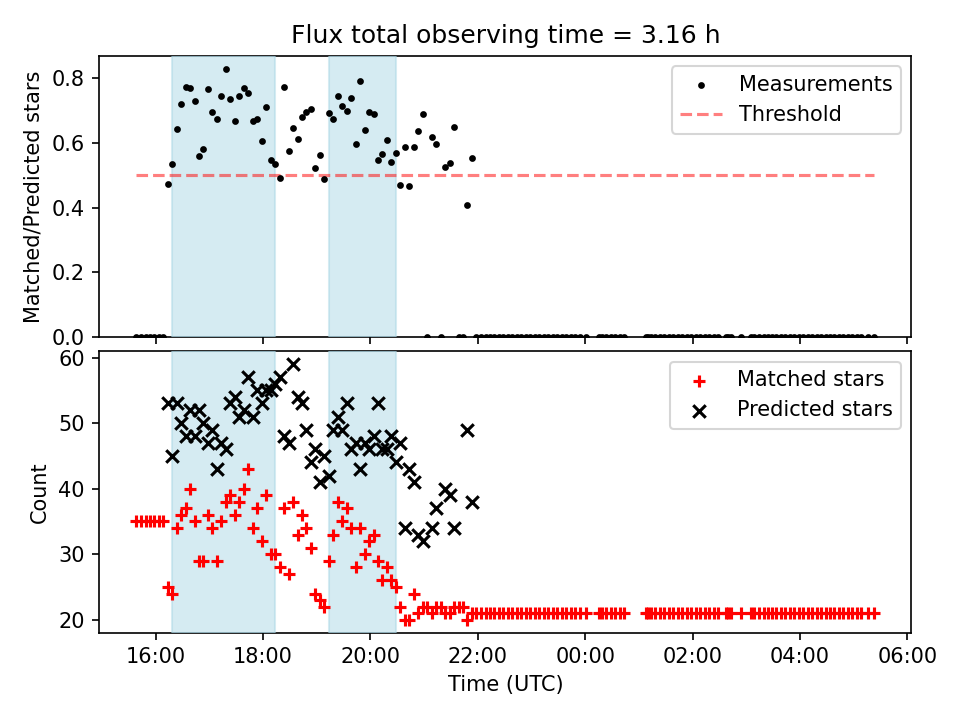 Flux total observing time = 3.16 h

Matched/Predicted stars

0.8
0.6
0.4
0.2
0.0

Measurements
Threshold

Count

60
50
40
30
20

Matched stars
Predicted stars

16:00
18:00
20:00
22:00
00:00
02:00
04:00
06:00

Time (UTC)